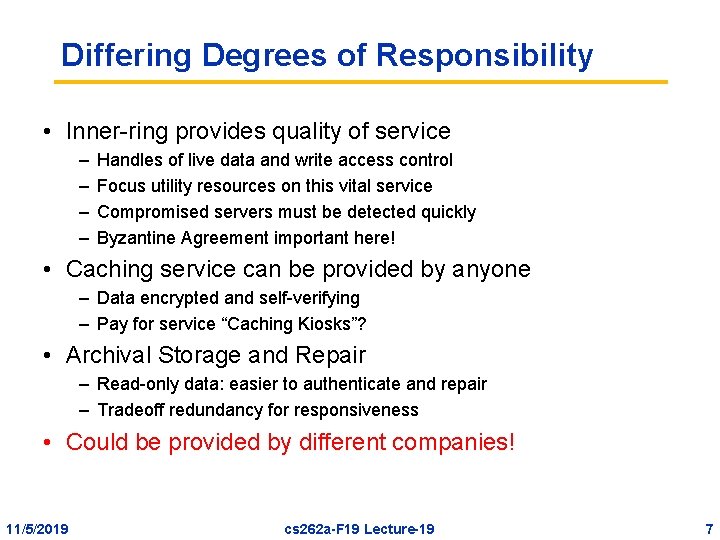 Differing Degrees of Responsibility

• Inner-ring provides quality of service
– Handles of live data and write access control
– Focus utility resources on this vital service
– Compromised servers must be detected quickly
– Byzantine Agreement important here!

• Caching service can be provided by anyone
– Data encrypted and self-verifying
– Pay for service “Caching Kiosks”?

• Archival Storage and Repair
– Read-only data: easier to authenticate and repair
– Tradeoff redundancy for responsiveness

• Could be provided by different companies!

11/5/2019 cs262a-F19 Lecture-19 7